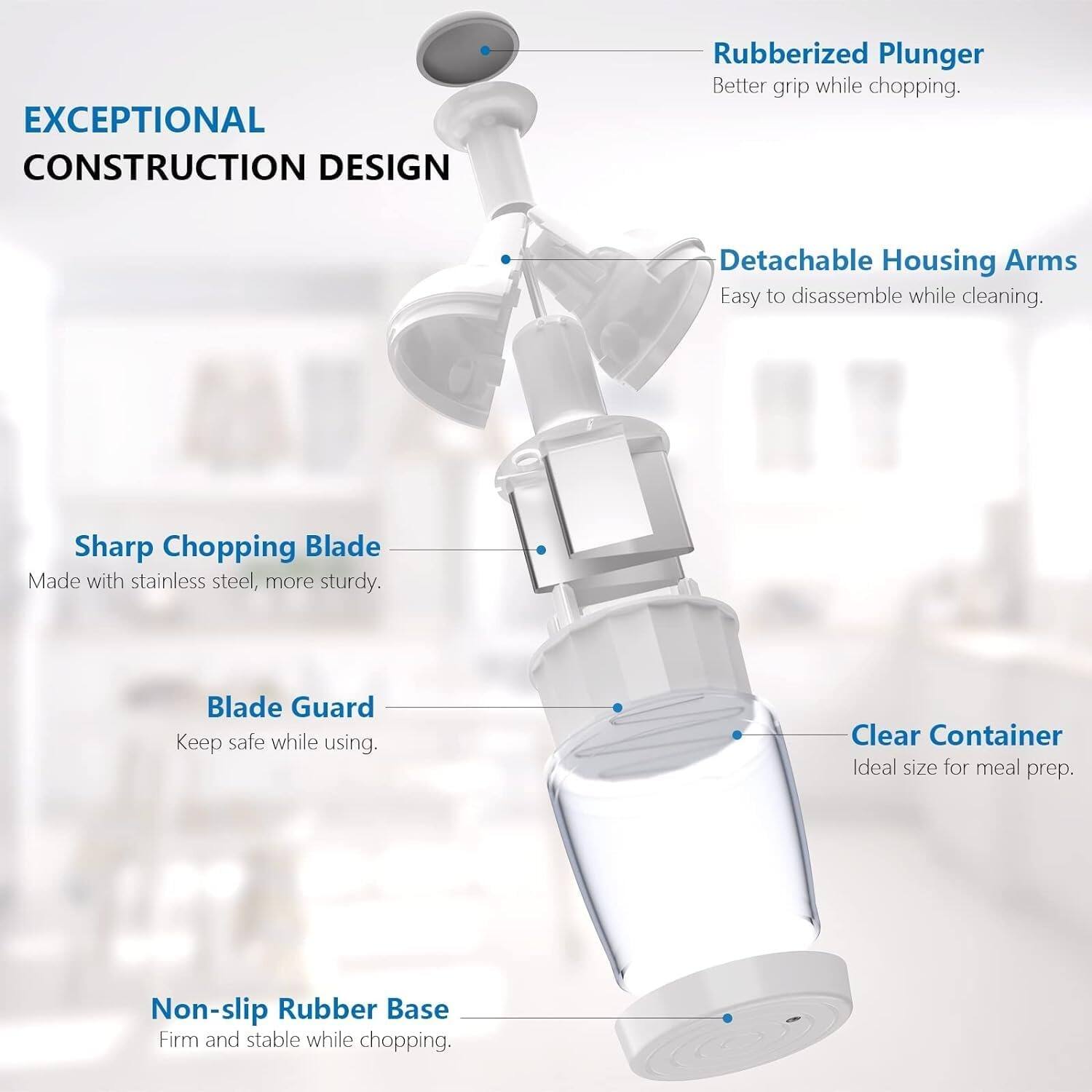 EXCEPTIONAL
CONSTRUCTION DESIGN

Rubberized Plunger
Better grip while chopping.

Detachable Housing Arms
Easy to disassemble while cleaning.

Sharp Chopping Blade
Made with stainless steel, more sturdy.

Blade Guard
Keep safe while using.

Clear Container
Ideal size for meal prep.

Non-slip Rubber Base
Firm and stable while chopping.